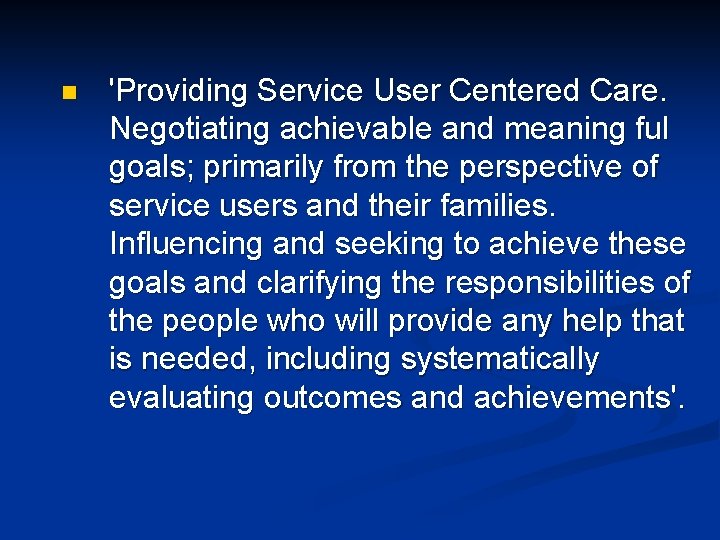 'Providing Service User Centered Care. Negotiating achievable and meaning ful goals; primarily from the perspective of service users and their families. Influencing and seeking to achieve these goals and clarifying the responsibilities of the people who will provide any help that is needed, including systematically evaluating outcomes and achievements'.